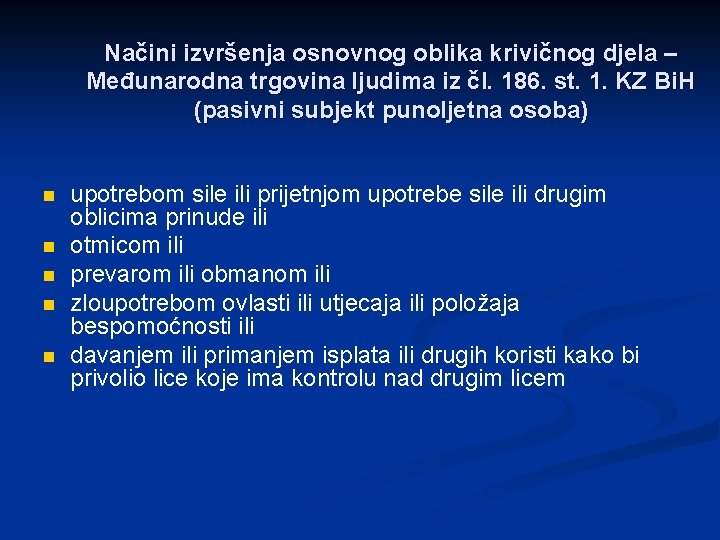 Načini izvršenja osnovnog oblika krivičnog djela – Međunarodna trgovina ljudima iz čl. 186. st. 1. KZ BiH (pasivni subjekt punoljetna osoba)

- upotrebom sile ili prijetnjom upotrebe sile ili drugim oblicima prinude ili
- otmicom ili
- prevarom ili obmanom ili
- zloupotrebom ovlasti ili utjecaja ili položaja bespomoćnosti ili
- davanjem ili primanjem isplata ili drugih koristi kako bi privolio lice koje ima kontrolu nad drugim licem